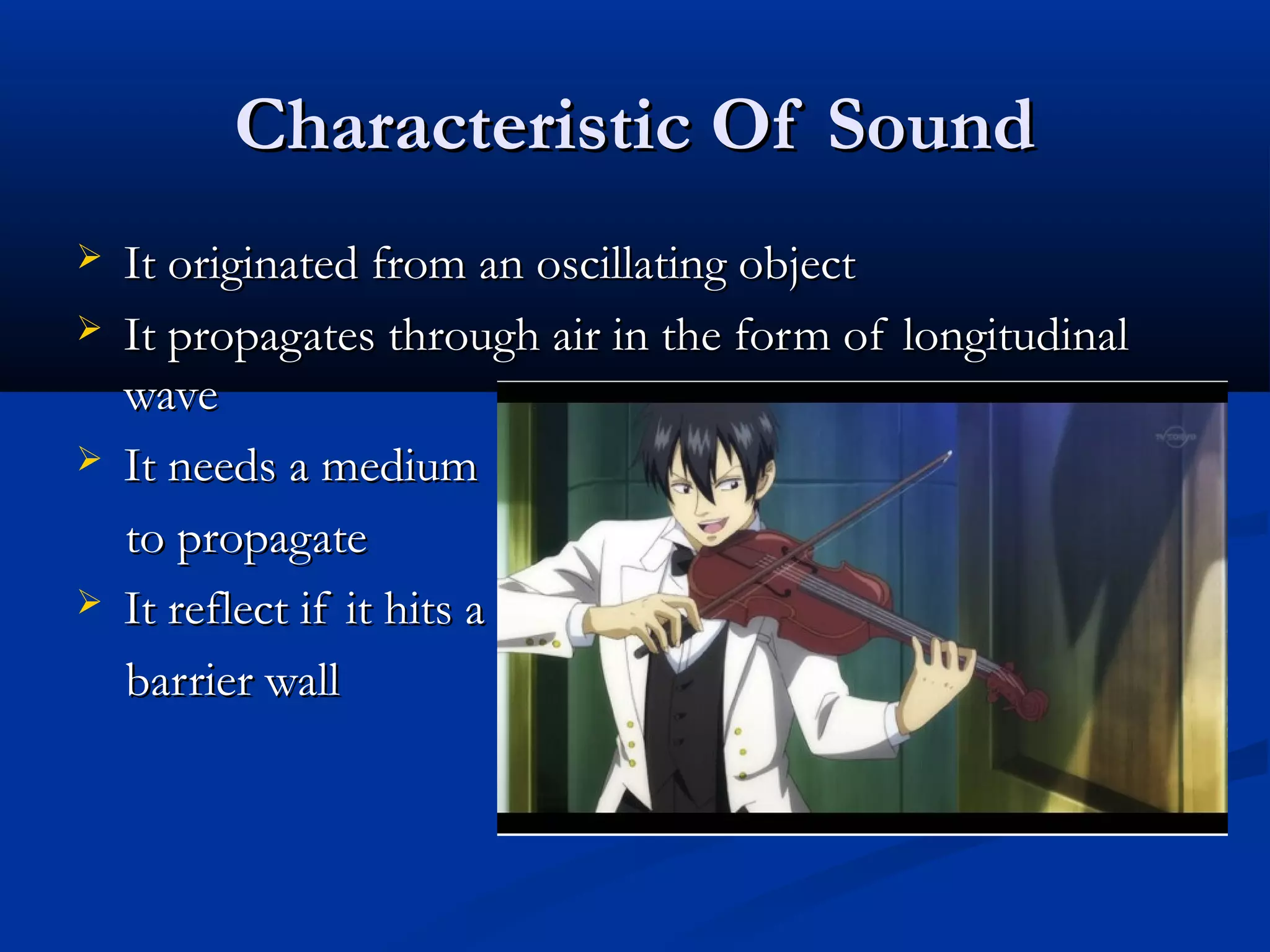 Characteristic Of Sound

➢ It originated from an oscillating object

➢ It propagates through air in the form of longitudinal wave

➢ It needs a medium to propagate

➢ It reflect if it hits a barrier wall

TV TOKYO